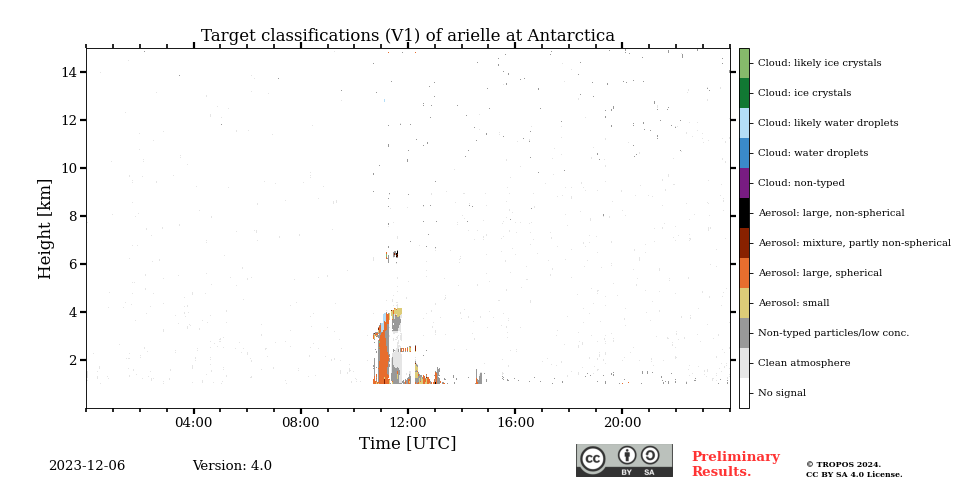 Target classifications (V1) of arielle at Antarctica

Height [km]

14
12
10
8
6
4
2

04:00
08:00
12:00
16:00
20:00

Time [UTC]

Cloud: likely ice crystals
Cloud: ice crystals
Cloud: likely water droplets
Cloud: water droplets
Cloud: non-typed
Aerosol: large, non-spherical
Aerosol: mixture, partly non-spherical
Aerosol: large, spherical
Aerosol: small
Non-typed particles/low conc.
Clean atmosphere
No signal

2023-12-06
Version: 4.0

cc BY SA

Preliminary Results.

© TROPOS 2024.
CC BY SA 4.0 License.